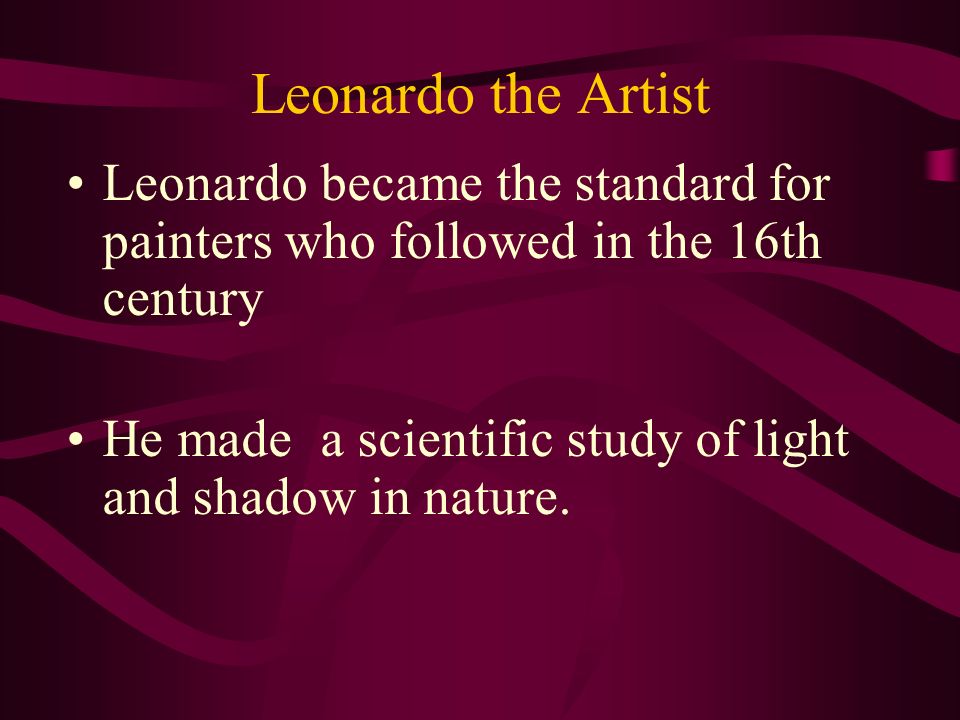 Leonardo the Artist

• Leonardo became the standard for painters who followed in the 16th century

• He made  a scientific study of light and shadow in nature.